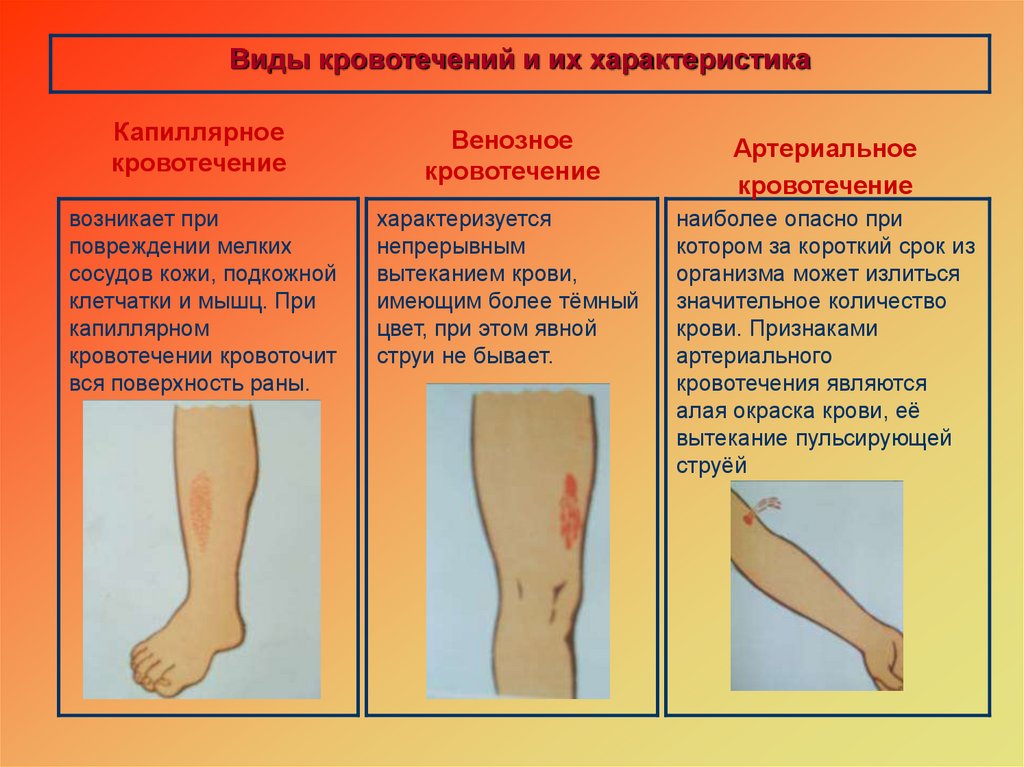 Виды кровотечений и их характеристика

Капиллярное кровотечение

возникает при повреждении мелких сосудов кожи, подкожной клетчатки и мышц. При капиллярном кровотечении кровоточит вся поверхность раны.

Венозное кровотечение

характеризуется непрерывным вытеканием крови, имеющим более тёмный цвет, при этом явной струи не бывает.

Артериальное кровотечение

наиболее опасно при котором за короткий срок из организма может излиться значительное количество крови. Признаками артериального кровотечения являются алая окраска крови, её вытекание пульсирующей струёй